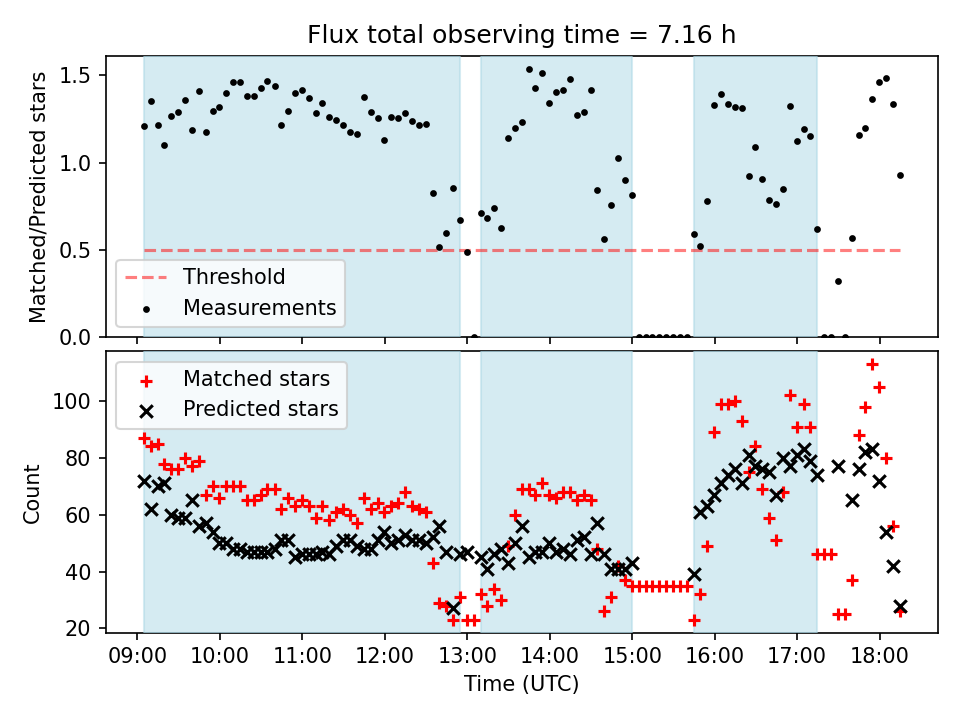 Flux total observing time = 7.16 h

Matched/Predicted stars

1.5
1.0
0.5
0.0

Threshold
Measurements

Matched stars
Predicted stars

Count

100
80
60
40
20

09:00 10:00 11:00 12:00 13:00 14:00 15:00 16:00 17:00 18:00

Time (UTC)